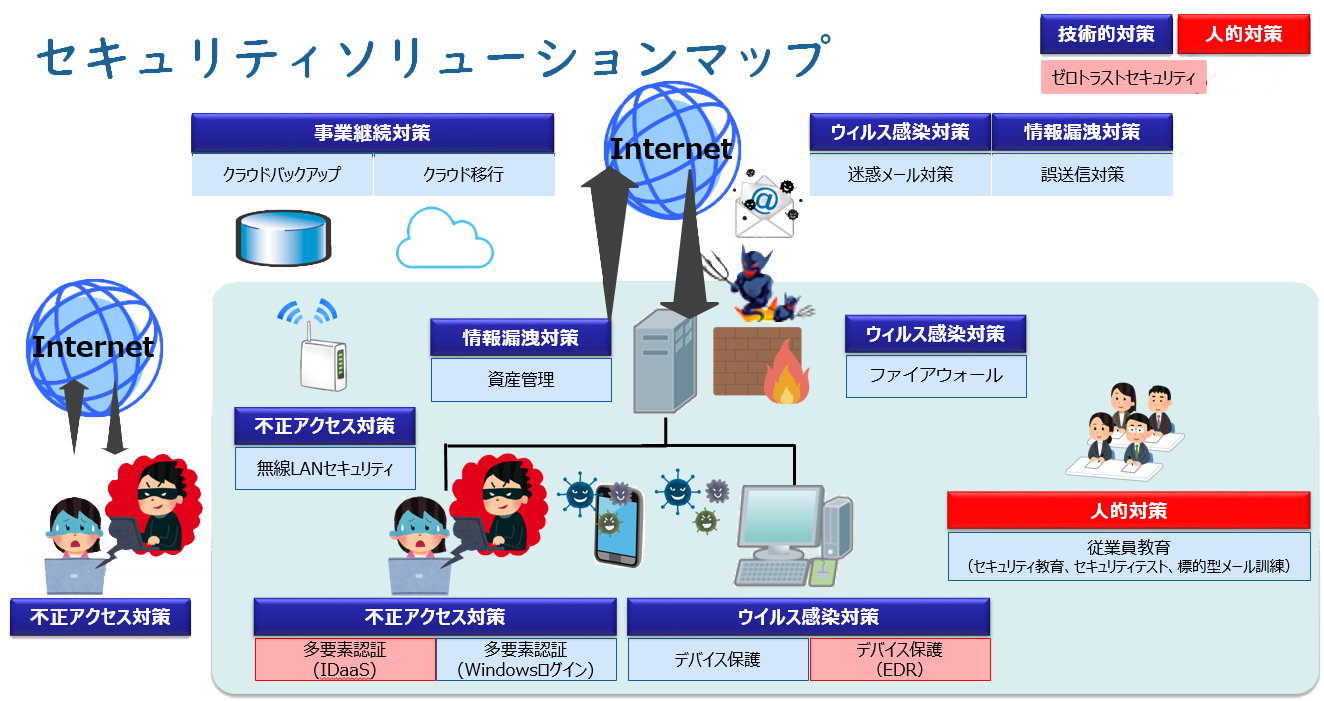 セキュリティソリューションマップ

技術的対策
人的対策
ゼロトラストセキュリティ

事業継続対策
クラウドバックアップ
クラウド移行

Internet

ウィルス感染対策
迷惑メール対策
情報漏洩対策
誤送信対策

Internet

情報漏洩対策
資産管理

ウィルス感染対策
ファイアウォール

不正アクセス対策
無線LANセキュリティ

人的対策
従業員教育
（セキュリティ教育、セキュリティテスト、標的型メール訓練）

不正アクセス対策

不正アクセス対策
多要素認証
（IDaaS）
多要素認証
（Windowsログイン）

ウイルス感染対策
デバイス保護
デバイス保護
（EDR）